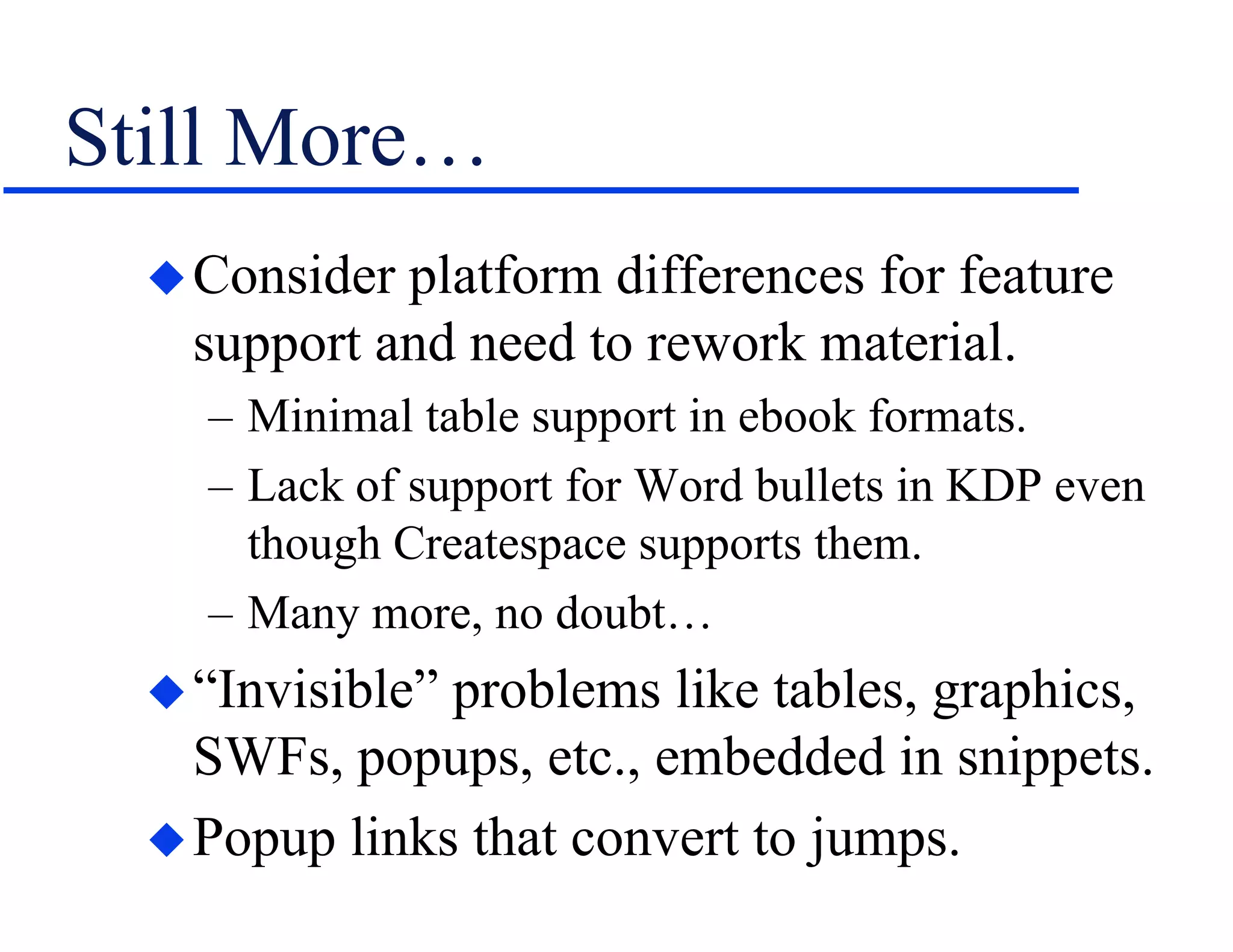 Still More…

◆ Consider platform differences for feature support and need to rework material.

– Minimal table support in ebook formats.

– Lack of support for Word bullets in KDP even though Createspace supports them.

– Many more, no doubt…

◆ “Invisible” problems like tables, graphics, SWFs, popups, etc., embedded in snippets.

◆ Popup links that convert to jumps.